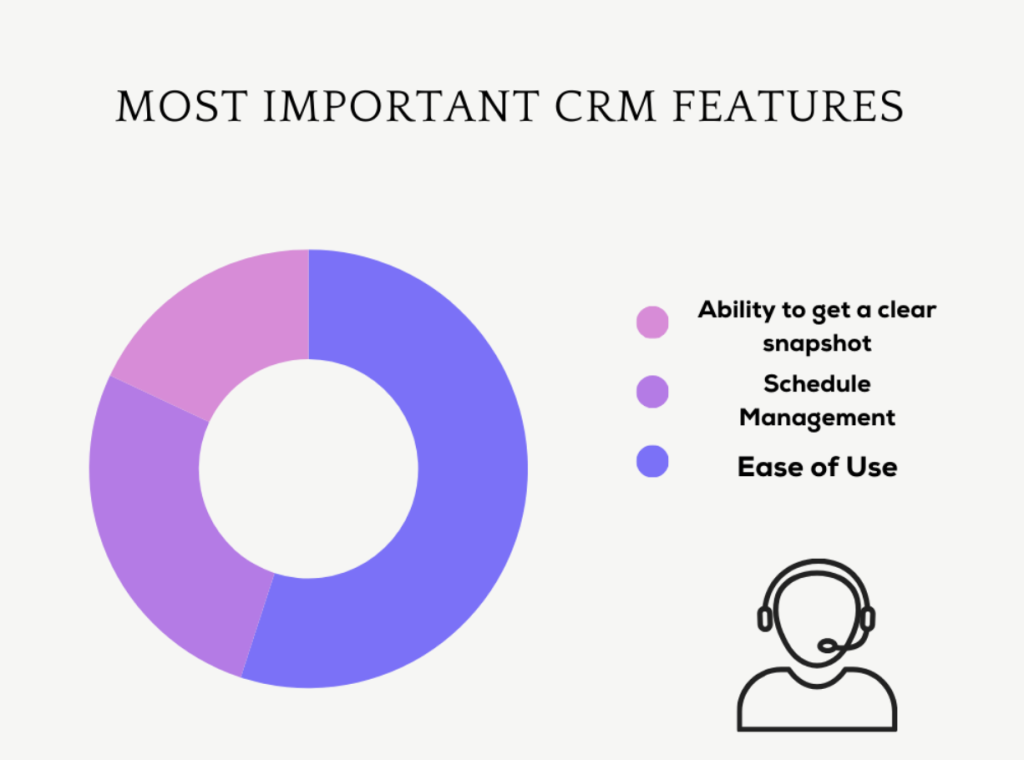 MOST IMPORTANT CRM FEATURES

Ability to get a clear snapshot

Schedule Management

Ease of Use